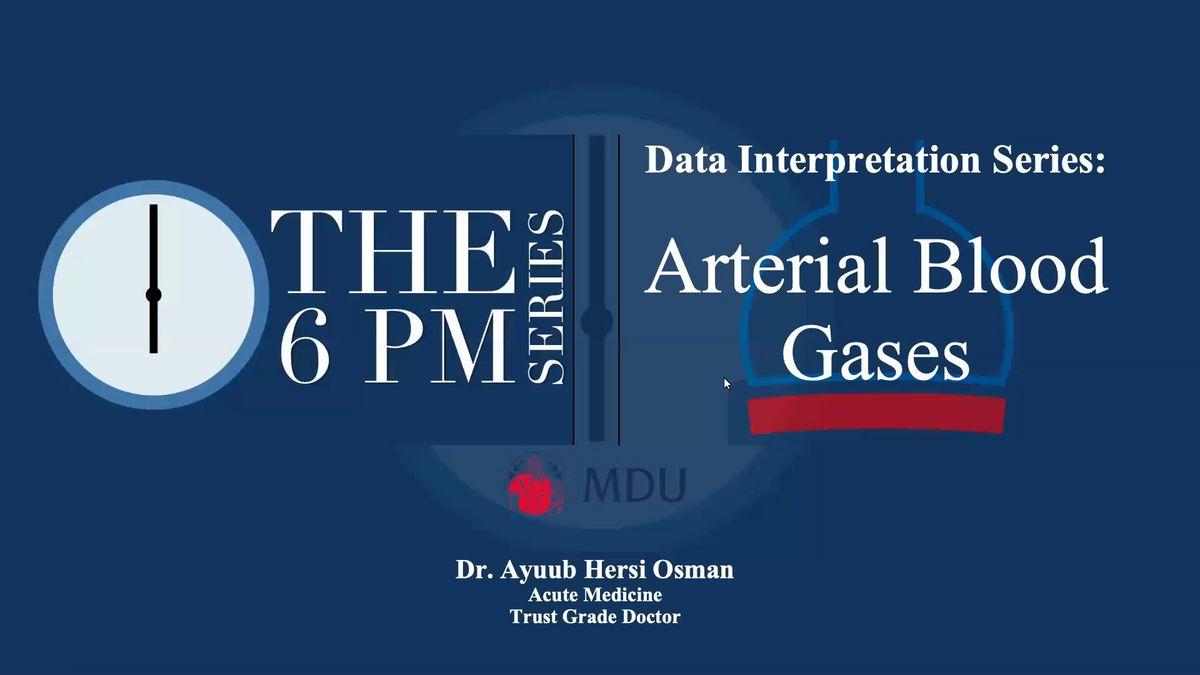 THE 6 PM SERIES

Data Interpretation Series:

Arterial Blood Gases

MDU

Dr. Ayuub Hersi Osman
Acute Medicine
Trust Grade Doctor